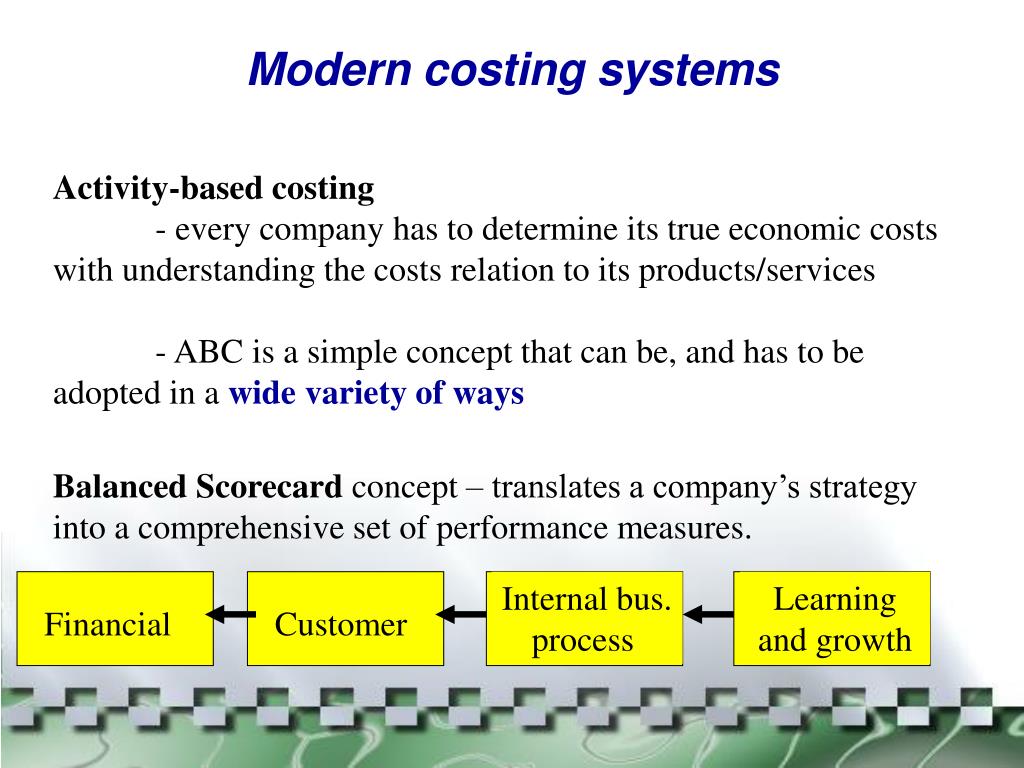 Modern costing systems

Activity-based costing
- every company has to determine its true economic costs with understanding the costs relation to its products/services

- ABC is a simple concept that can be, and has to be adopted in a wide variety of ways

Balanced Scorecard concept – translates a company's strategy into a comprehensive set of performance measures.

Financial

Customer

Internal bus. process

Learning and growth